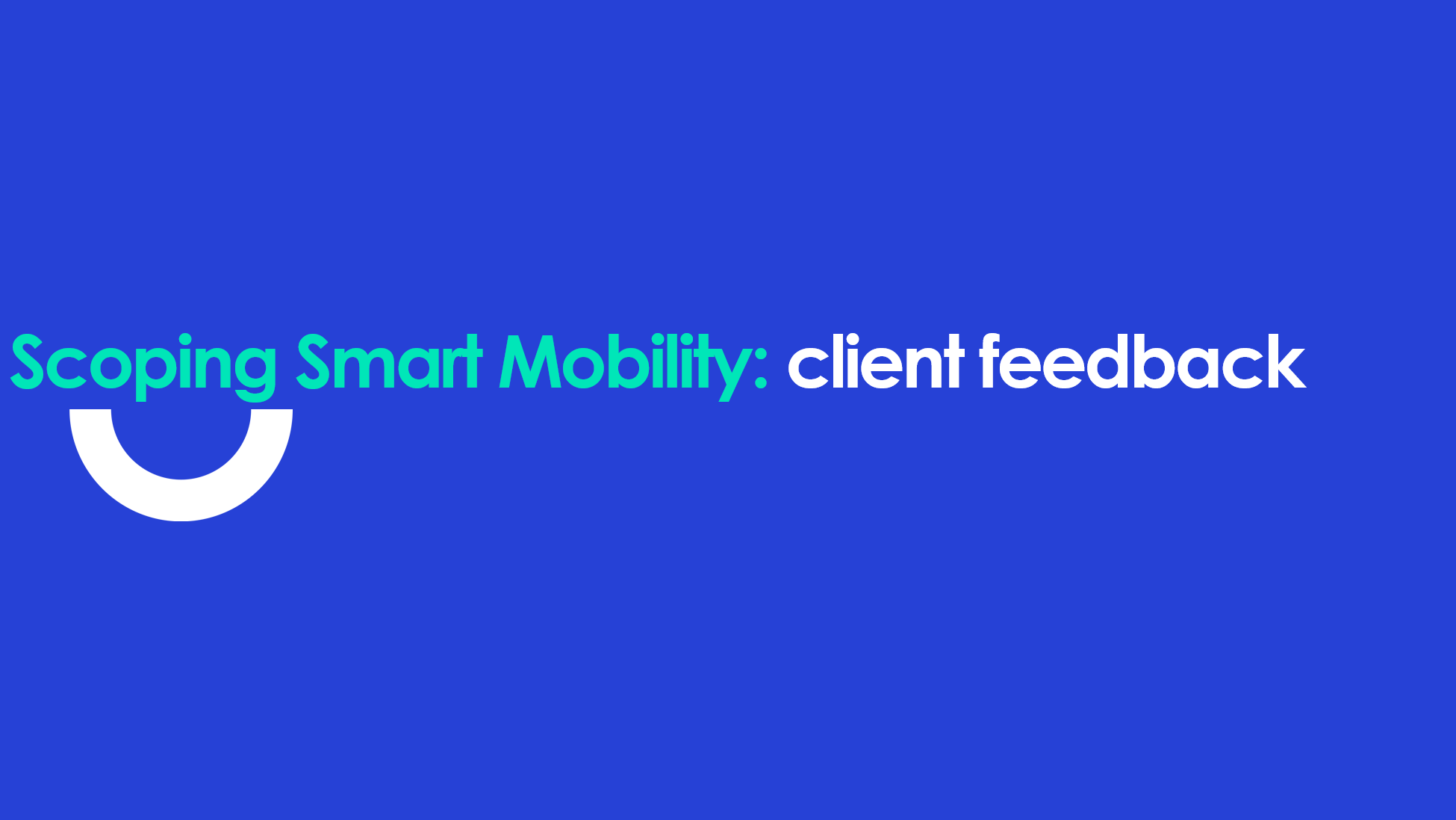 Scoping Smart Mobility: client feedback